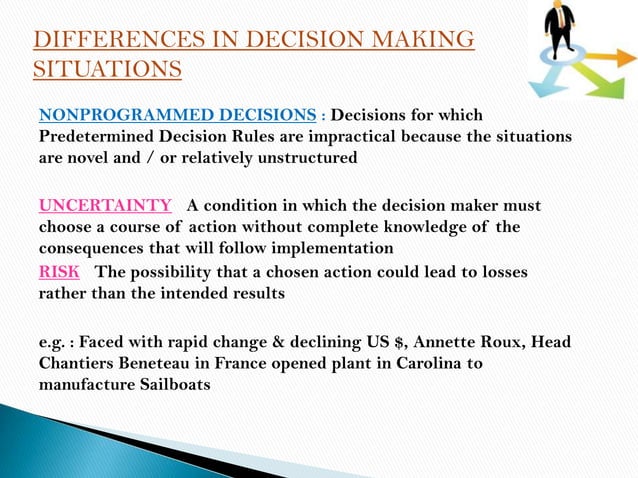 DIFFERENCES IN DECISION MAKING SITUATIONS

NONPROGRAMMED DECISIONS : Decisions for which Predetermined Decision Rules are impractical because the situations are novel and / or relatively unstructured

UNCERTAINTY A condition in which the decision maker must choose a course of action without complete knowledge of the consequences that will follow implementation

RISK The possibility that a chosen action could lead to losses rather than the intended results

e.g. : Faced with rapid change & declining US $, Annette Roux, Head Chantiers Beneteau in France opened plant in Carolina to manufacture Sailboats